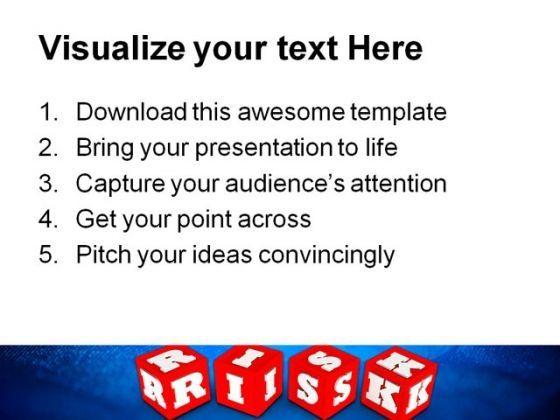 Visualize your text Here

1. Download this awesome template
2. Bring your presentation to life
3. Capture your audience's attention
4. Get your point across
5. Pitch your ideas convincingly

RISK